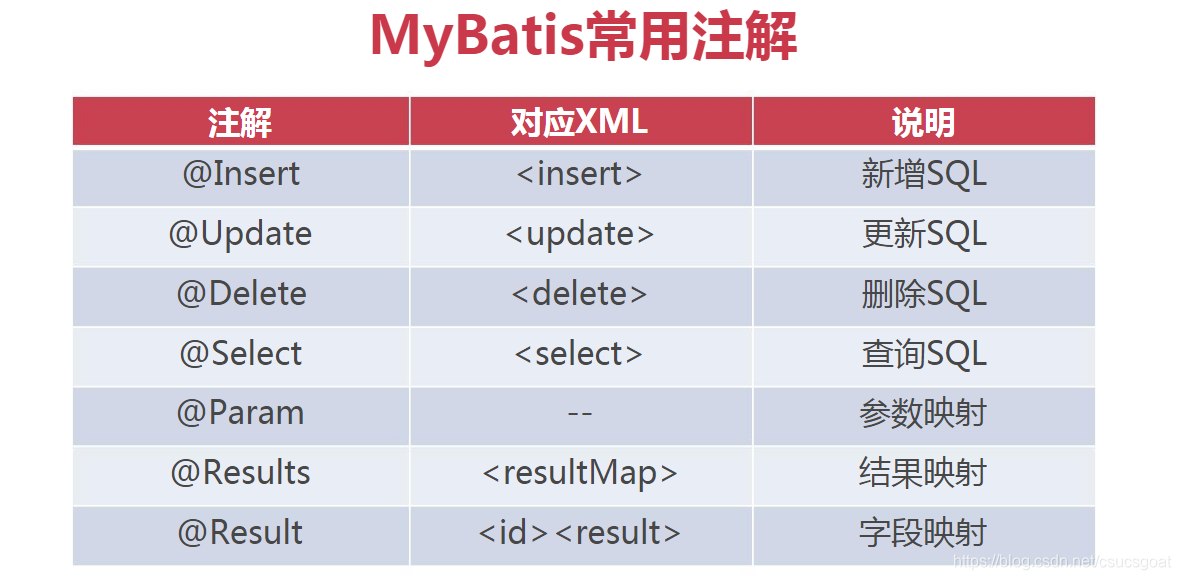 MyBatis常用注解

| 注解 | 对应XML | 说明 |
|---|---|---|
| @Insert | <insert> | 新增SQL |
| @Update | <update> | 更新SQL |
| @Delete | <delete> | 删除SQL |
| @Select | <select> | 查询SQL |
| @Param | -- | 参数映射 |
| @Results | <resultMap> | 结果映射 |
| @Result | <id><result> | 字段映射 |

https://blog.csdn.net/csucsgoat